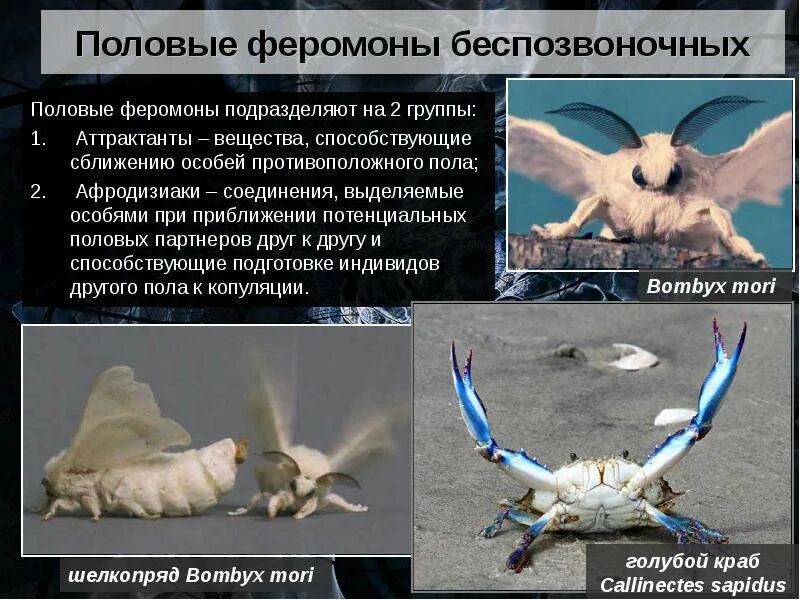 Половые феромоны беспозвоночных

Половые феромоны подразделяют на 2 группы:

1. Аттрактанты – вещества, способствующие сближению особей противоположного пола;

2. Афродизиаки – соединения, выделяемые особями при приближении потенциальных половых партнеров друг к другу и способствующие подготовке индивидов другого пола к копуляции.

Bombyx mori

шелкопряд Bombyx mori

голубой краб Callinectes sapidus